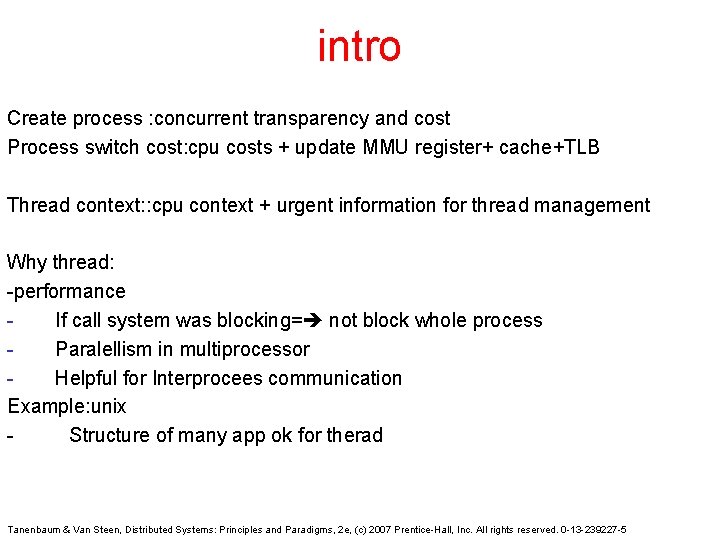 intro

Create process :concurrent transparency and cost
Process switch cost:cpu costs + update MMU register+ cache+TLB

Thread context::cpu context + urgent information for thread management

Why thread:
-performance
- If call system was blocking=➔ not block whole process
- Paralellism in multiprocessor
- Helpful for Interprocees communication
Example:unix
- Structure of many app ok for therad

Tanenbaum & Van Steen, Distributed Systems: Principles and Paradigms, 2e, (c) 2007 Prentice-Hall, Inc. All rights reserved. 0-13-239227-5